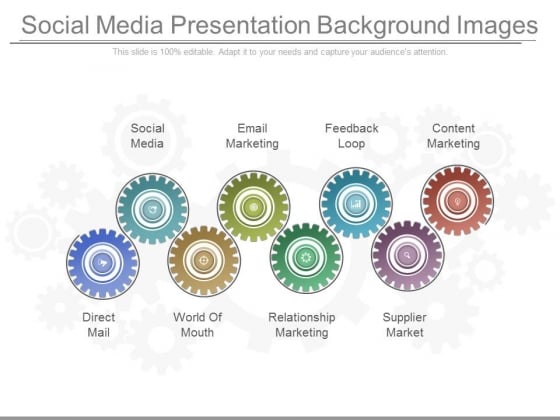 Social Media Presentation Background Images

This slide is 100% editable. Adapt it to your needs and capture your audience's attention.

Social Media

Email Marketing

Feedback Loop

Content Marketing

Direct Mail

World Of Mouth

Relationship Marketing

Supplier Market